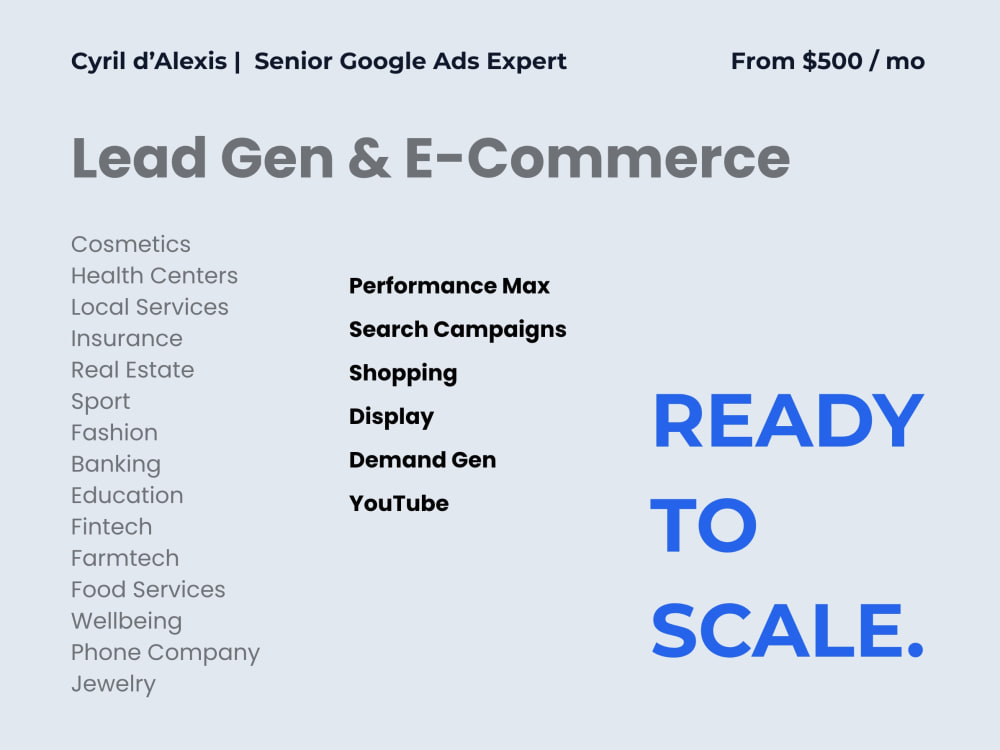 Cyril d'Alexis | Senior Google Ads Expert

From $500 / mo

Lead Gen & E-Commerce

Cosmetics
Health Centers
Local Services
Insurance
Real Estate
Sport
Fashion
Banking
Education
Fintech
Farmtech
Food Services
Wellbeing
Phone Company
Jewelry

Performance Max
Search Campaigns
Shopping
Display
Demand Gen
YouTube

READY
TO
SCALE.